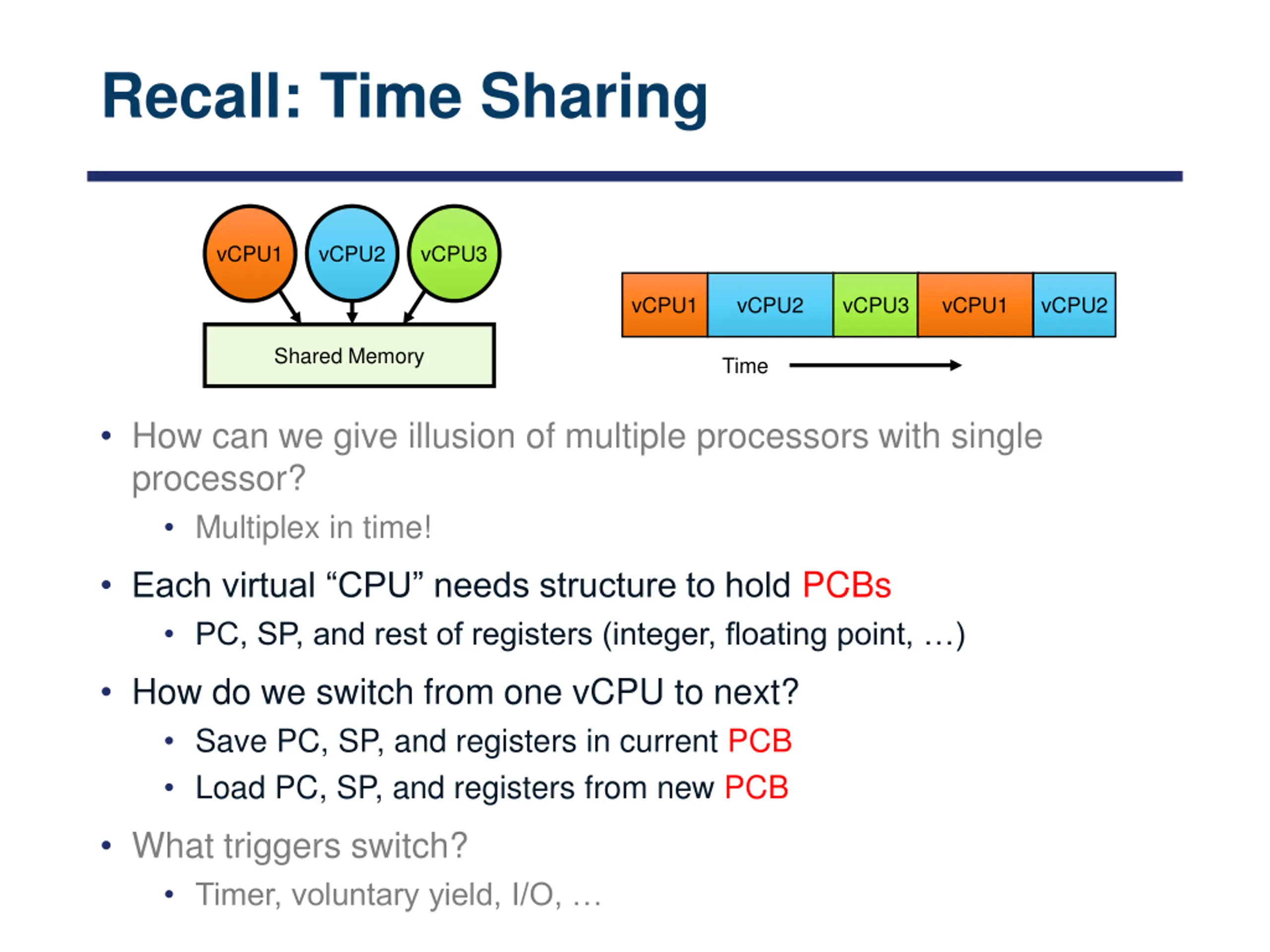 Recall: Time Sharing

vCPU1 vCPU2 vCPU3

Shared Memory

vCPU1 vCPU2 vCPU3 vCPU1 vCPU2

Time

• How can we give illusion of multiple processors with single processor?
  • Multiplex in time!
• Each virtual “CPU” needs structure to hold PCBs
  • PC, SP, and rest of registers (integer, floating point, …)
• How do we switch from one vCPU to next?
  • Save PC, SP, and registers in current PCB
  • Load PC, SP, and registers from new PCB
• What triggers switch?
  • Timer, voluntary yield, I/O, …